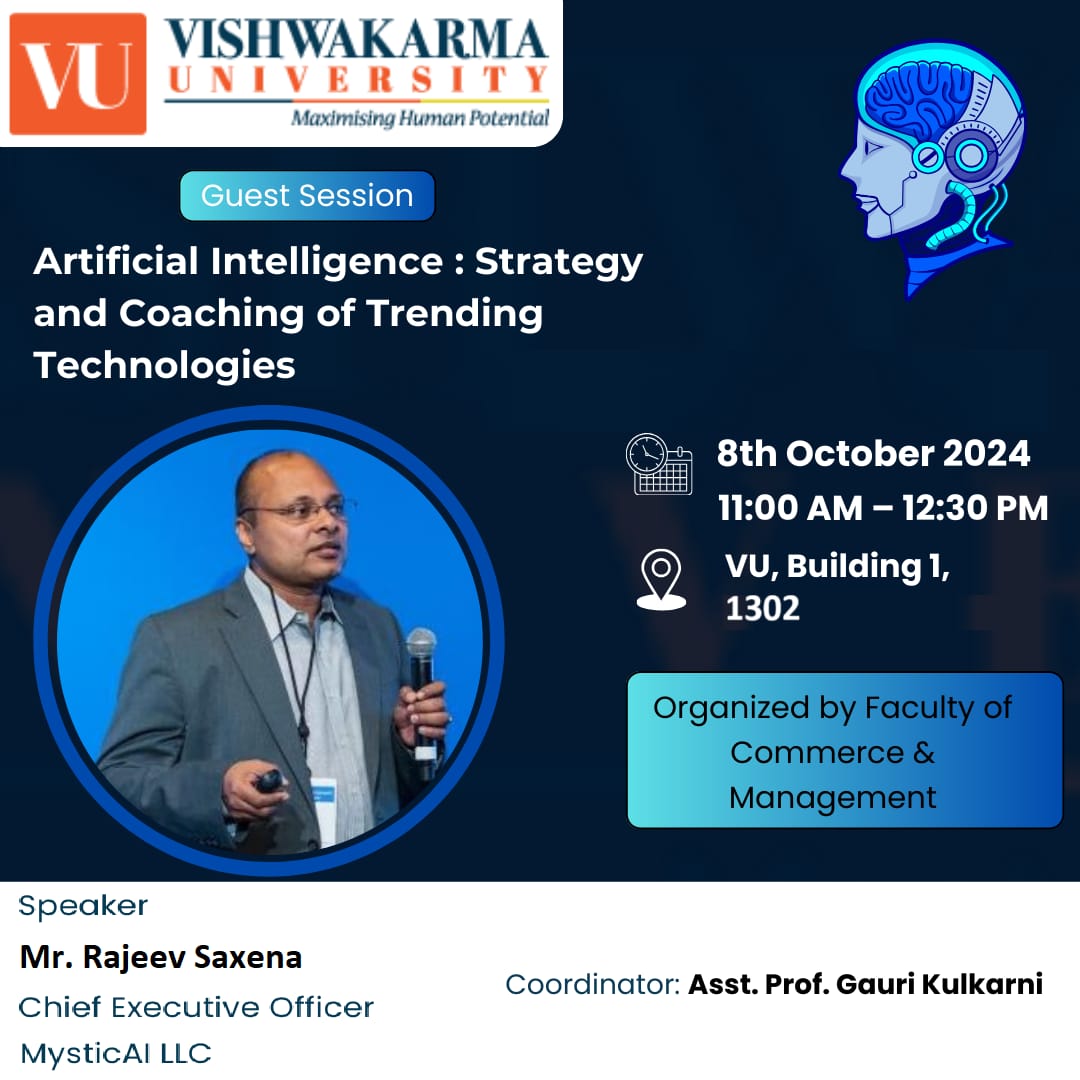 VU VISHWAKARMA UNIVERSITY
Maximising Human Potential

Guest Session

Artificial Intelligence : Strategy and Coaching of Trending Technologies

8th October 2024
11:00 AM – 12:30 PM

VU, Building 1, 1302

Organized by Faculty of Commerce & Management

Speaker
Mr. Rajeev Saxena
Chief Executive Officer
MysticAI LLC

Coordinator: Asst. Prof. Gauri Kulkarni